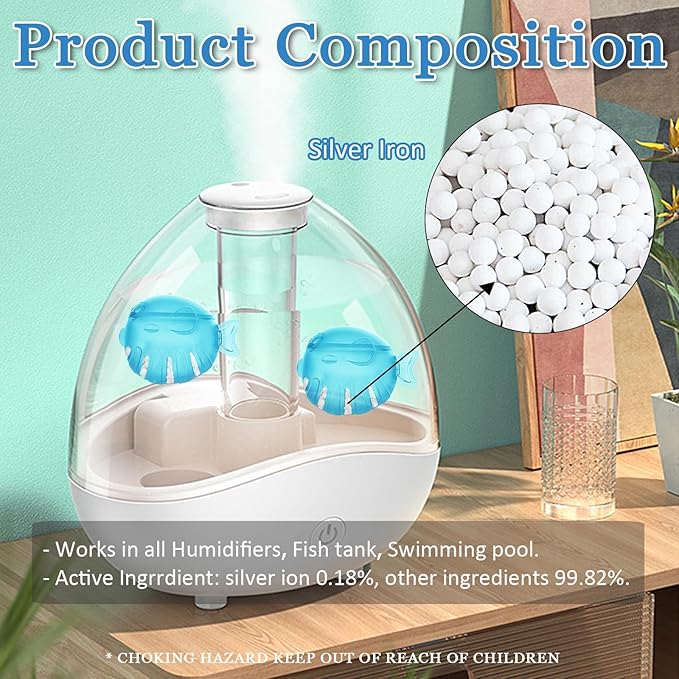 Product Composition

Silver Iron

- Works in all Humidifiers, Fish tank, Swimming pool.
- Active Ingrrdient: silver ion 0.18%, other ingredients 99.82%.

* CHOKING HAZARD KEEP OUT OF REACH OF CHILDREN